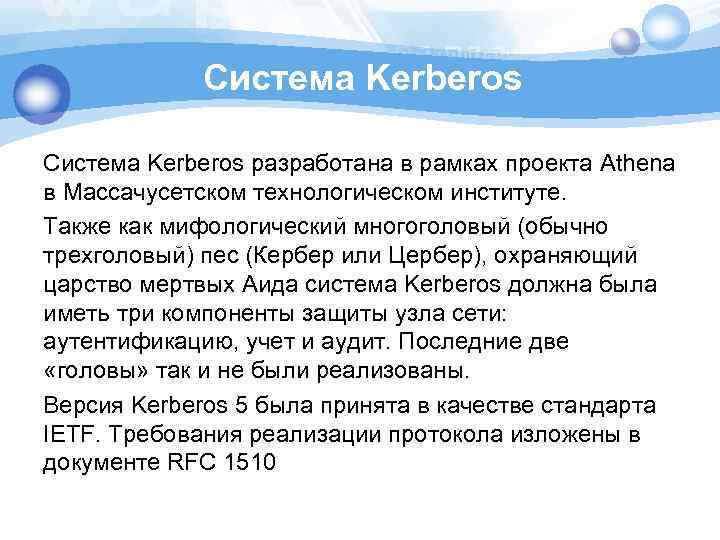 Система Kerberos

Система Kerberos разработана в рамках проекта Athena в Массачусетском технологическом институте.

Также как мифологический многоголовый (обычно трехголовый) пес (Кербер или Цербер), охраняющий царство мертвых Аида система Kerberos должна была иметь три компоненты защиты узла сети: аутентификацию, учет и аудит. Последние две «головы» так и не были реализованы.

Версия Kerberos 5 была принята в качестве стандарта IETF. Требования реализации протокола изложены в документе RFC 1510